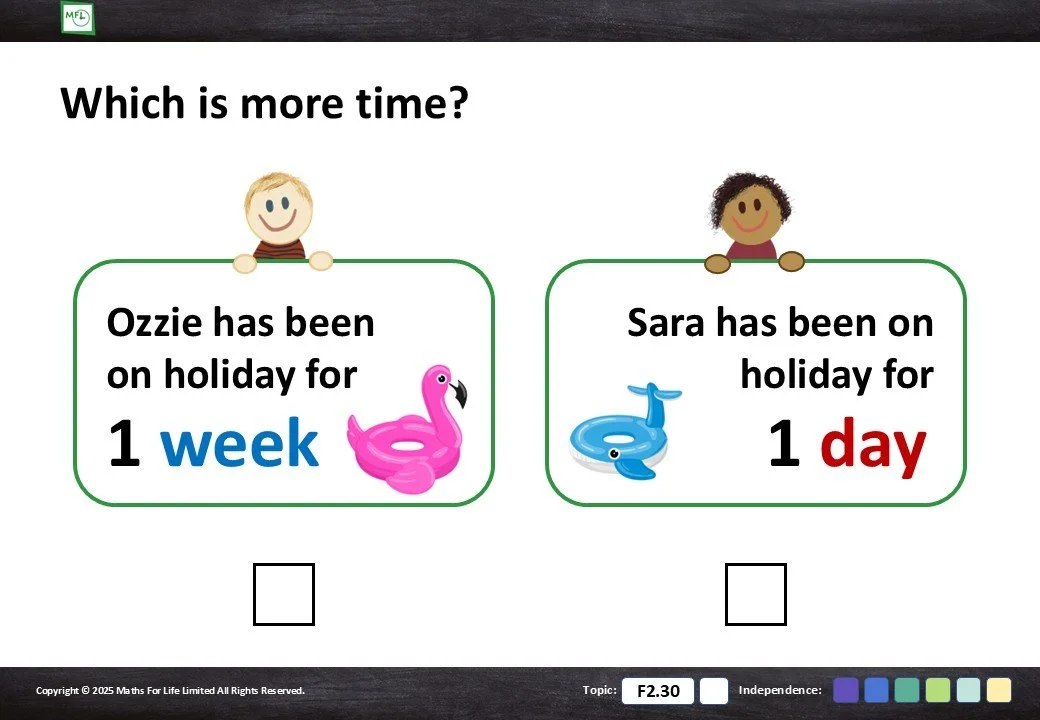 MFL

Which is more time?

Ozzie has been on holiday for

1 week

Sara has been on holiday for

1 day

Copyright © 2025 Maths For Life Limited All Rights Reserved.

Topic: F2.30

Independence: